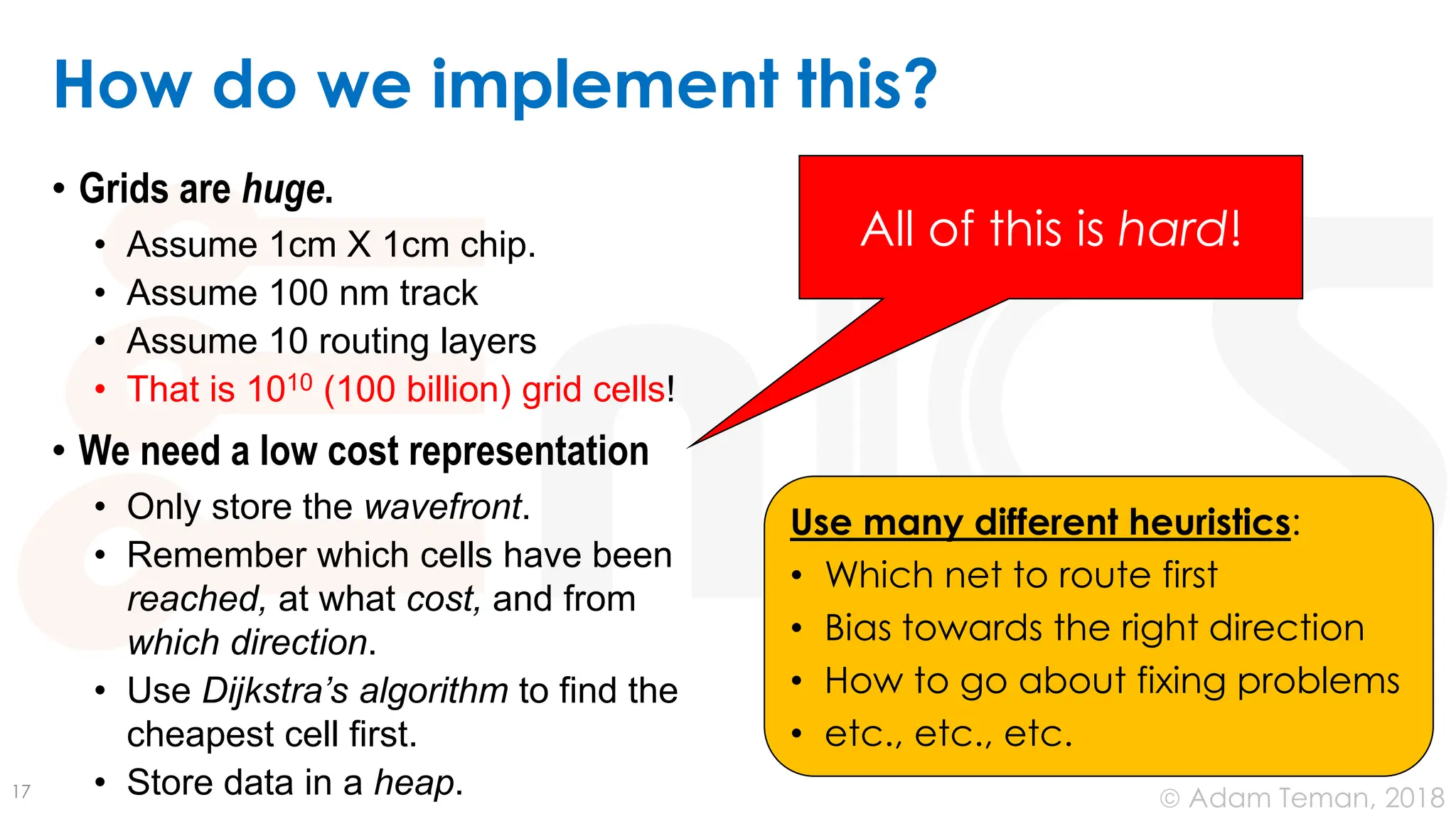 How do we implement this?

• Grids are huge.
  • Assume 1cm X 1cm chip.
  • Assume 100 nm track
  • Assume 10 routing layers
  • That is $10^{10}$ (100 billion) grid cells!

• We need a low cost representation
  • Only store the wavefront.
  • Remember which cells have been reached, at what cost, and from which direction.
  • Use Dijkstra's algorithm to find the cheapest cell first.
  • Store data in a heap.

All of this is hard!

Use many different heuristics:
• Which net to route first
• Bias towards the right direction
• How to go about fixing problems
• etc., etc., etc.

17

© Adam Teman, 2018